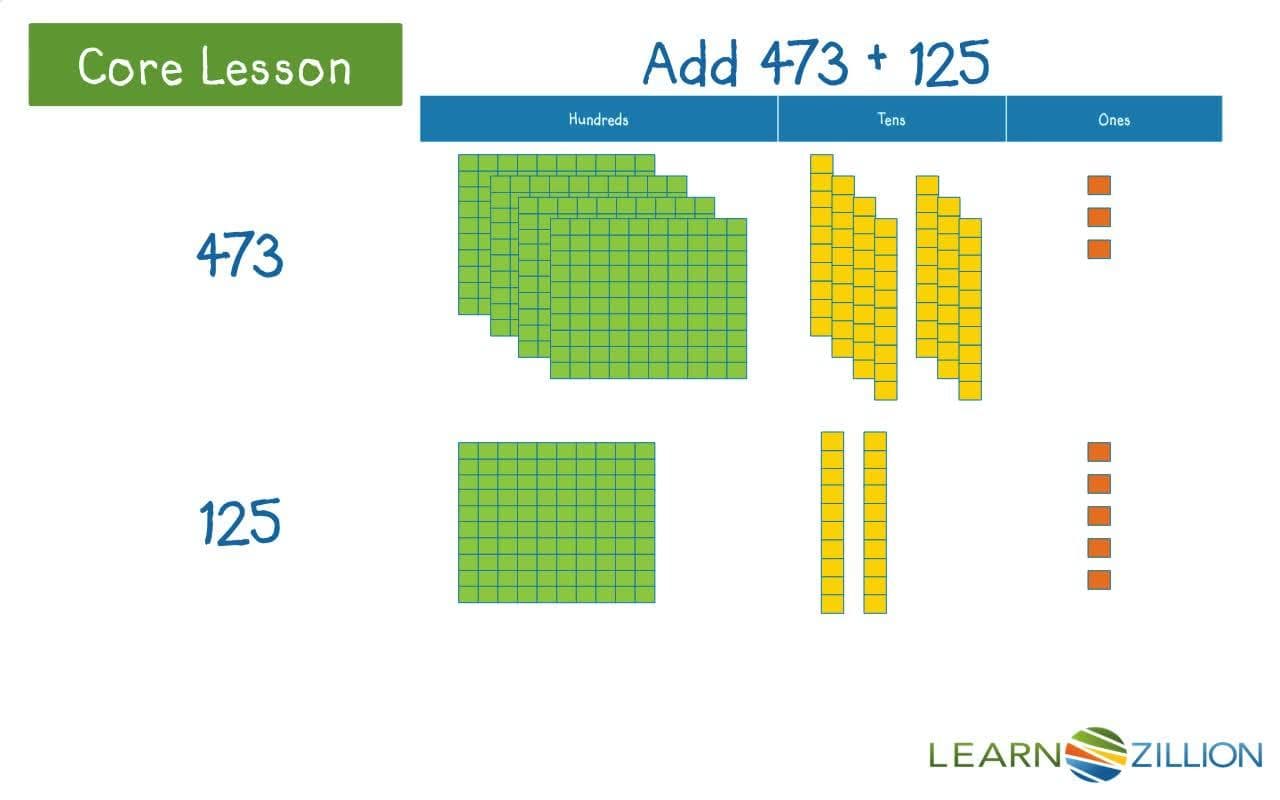 Core Lesson

Add 473 + 125

| Hundreds | Tens | Ones |
|---|---|---|

473

125

LEARNZILLION